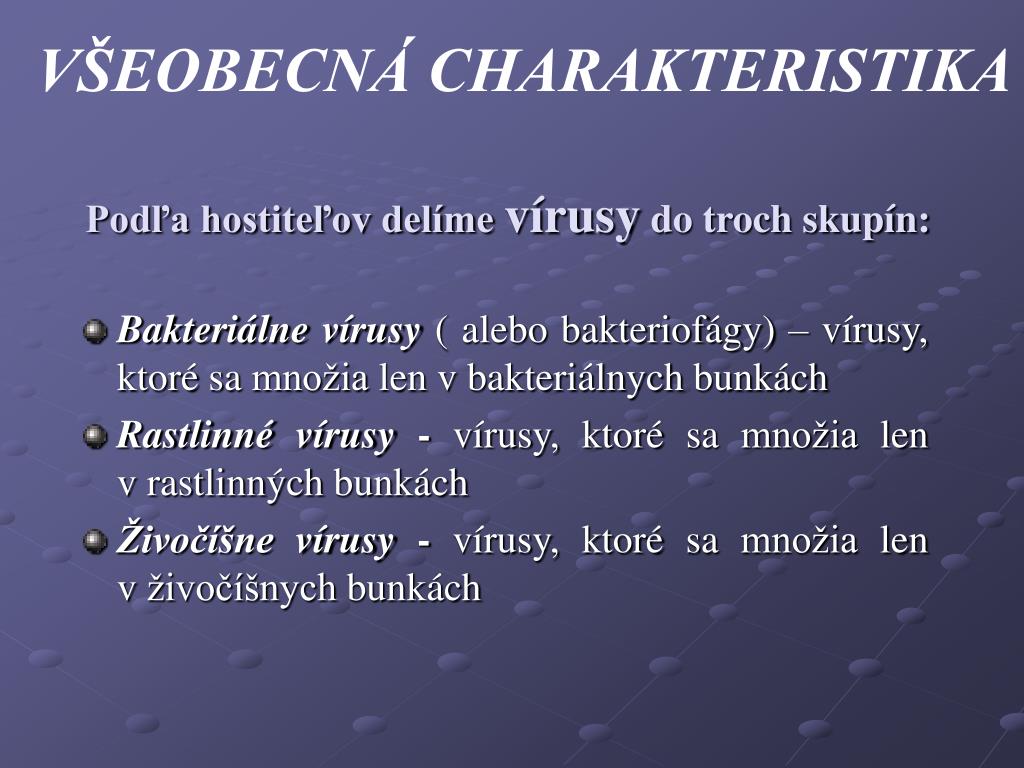 VŠEOBECNÁ CHARAKTERISTIKA

Podľa hostiteľov delíme vírusy do troch skupín:

Bakteriálne vírusy ( alebo bakteriofágy) – vírusy, ktoré sa množia len v bakteriálnych bunkách

Rastlinné vírusy - vírusy, ktoré sa množia len v rastlinných bunkách

Živočíšne vírusy - vírusy, ktoré sa množia len v živočíšnych bunkách